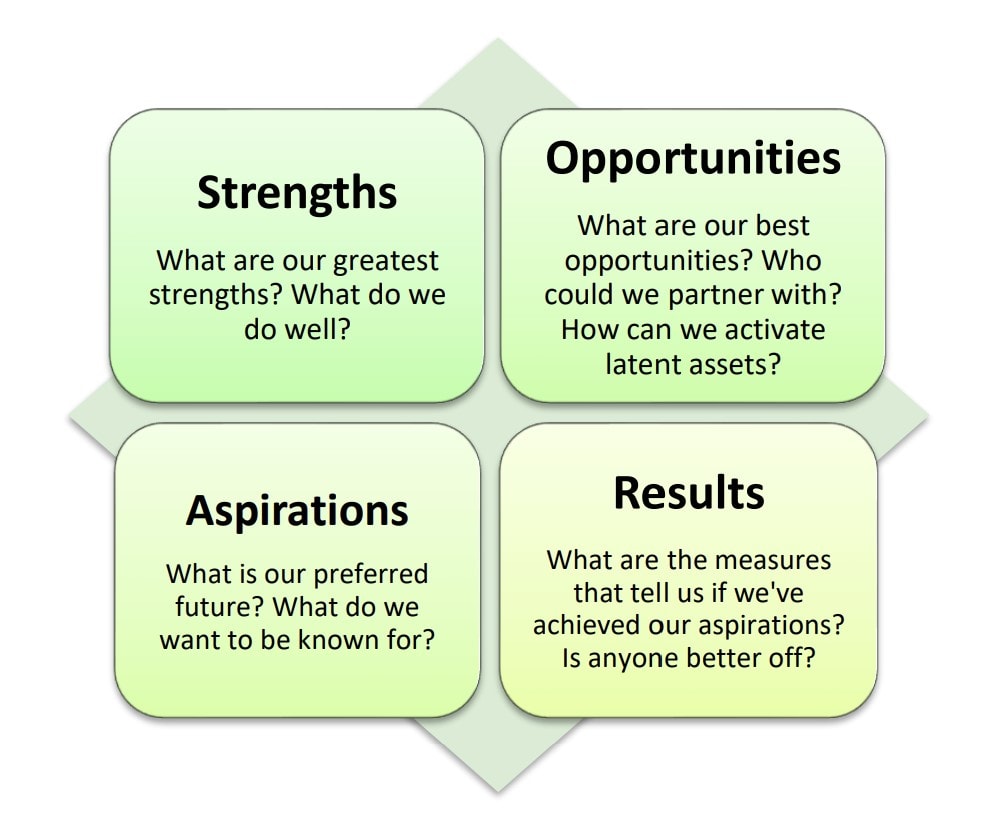 Strengths

What are our greatest strengths? What do we do well?

Opportunities

What are our best opportunities? Who could we partner with? How can we activate latent assets?

Aspirations

What is our preferred future? What do we want to be known for?

Results

What are the measures that tell us if we've achieved our aspirations? Is anyone better off?